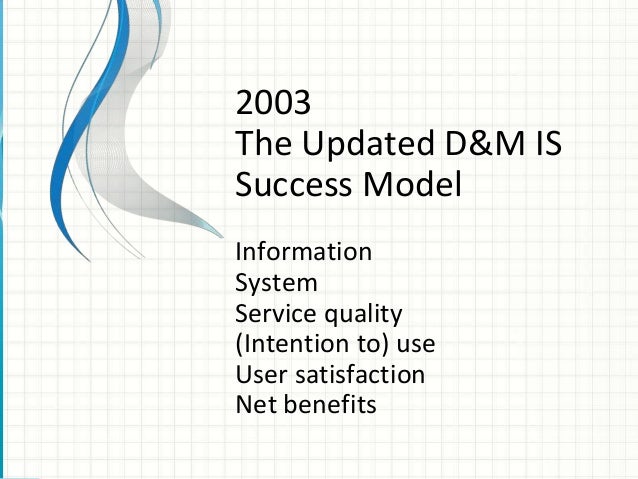 2003
The Updated D&M IS Success Model

Information
System
Service quality
(Intention to) use
User satisfaction
Net benefits